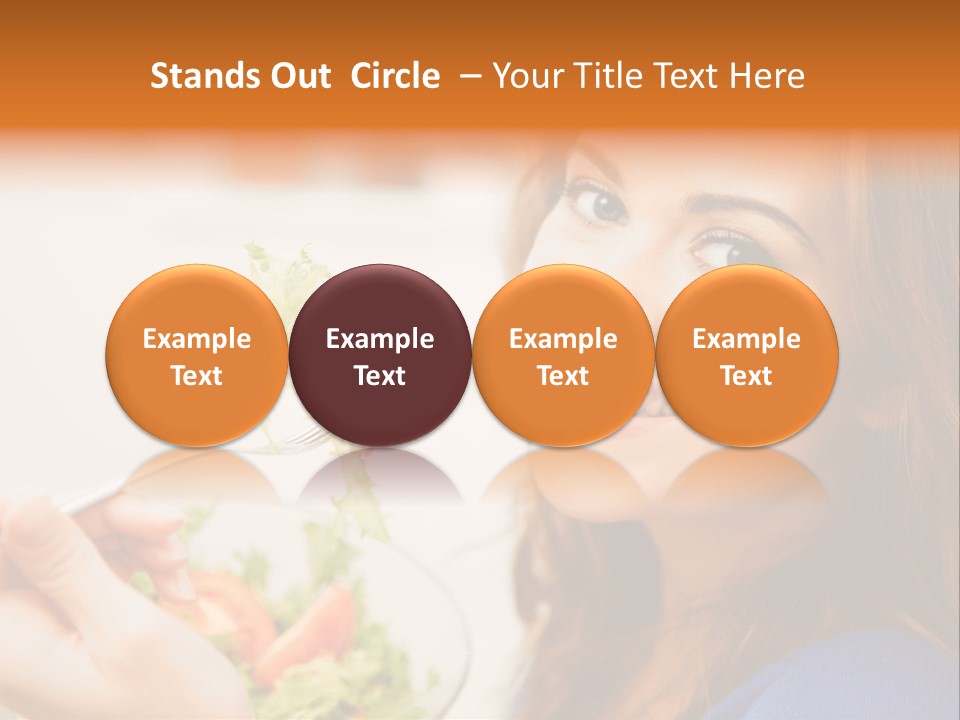 Stands Out Circle – Your Title Text Here

Example Text

Example Text

Example Text

Example Text